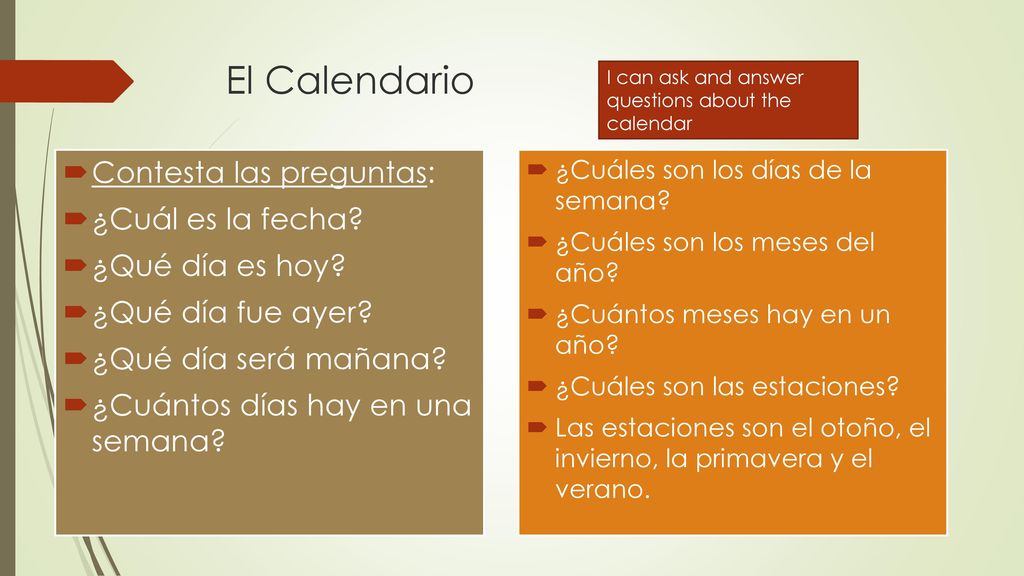 El Calendario

I can ask and answer questions about the calendar

Contesta las preguntas:

¿Cuál es la fecha?

¿Qué día es hoy?

¿Qué día fue ayer?

¿Qué día será mañana?

¿Cuántos días hay en una semana?

¿Cuáles son los días de la semana?

¿Cuáles son los meses del año?

¿Cuántos meses hay en un año?

¿Cuáles son las estaciones?

Las estaciones son el otoño, el invierno, la primavera y el verano.